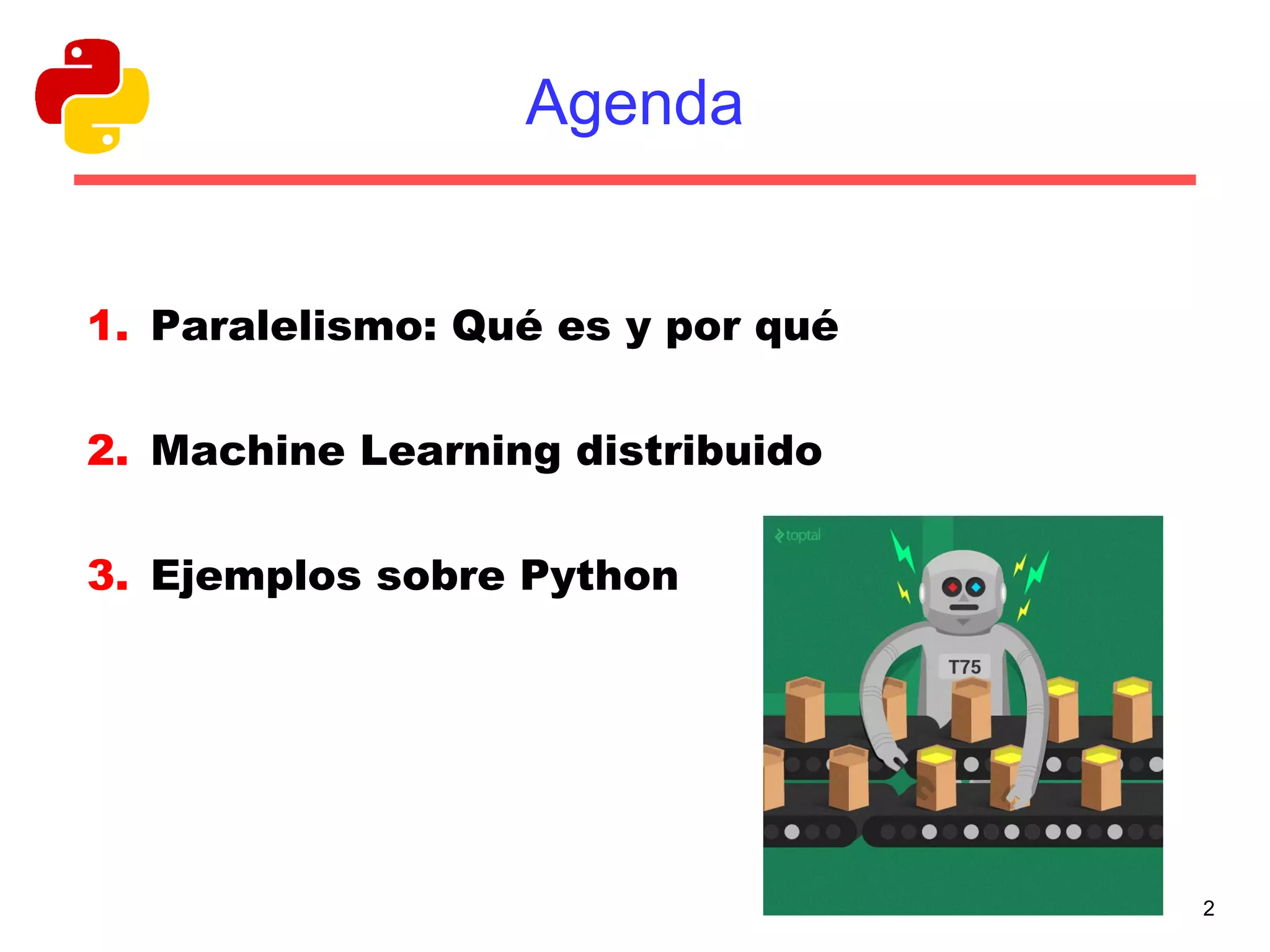 Agenda

1. Paralelismo: Qué es y por qué

2. Machine Learning distribuido

3. Ejemplos sobre Python

toptal

T75

2